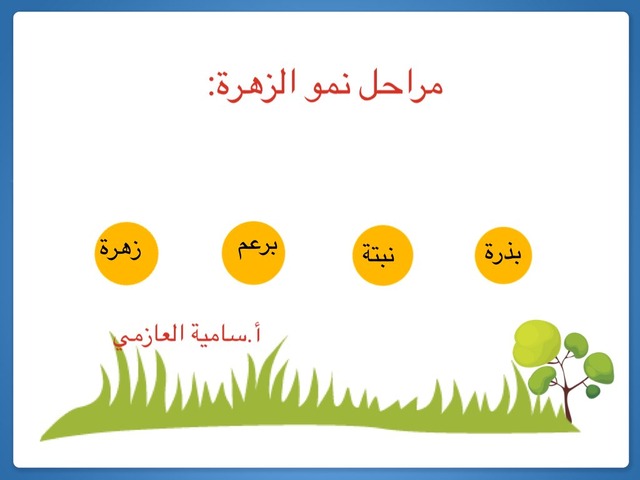 مراحل نمو الزهرة:

بذرة

نبتة

برعم

زهرة

أ.سامية العازمي